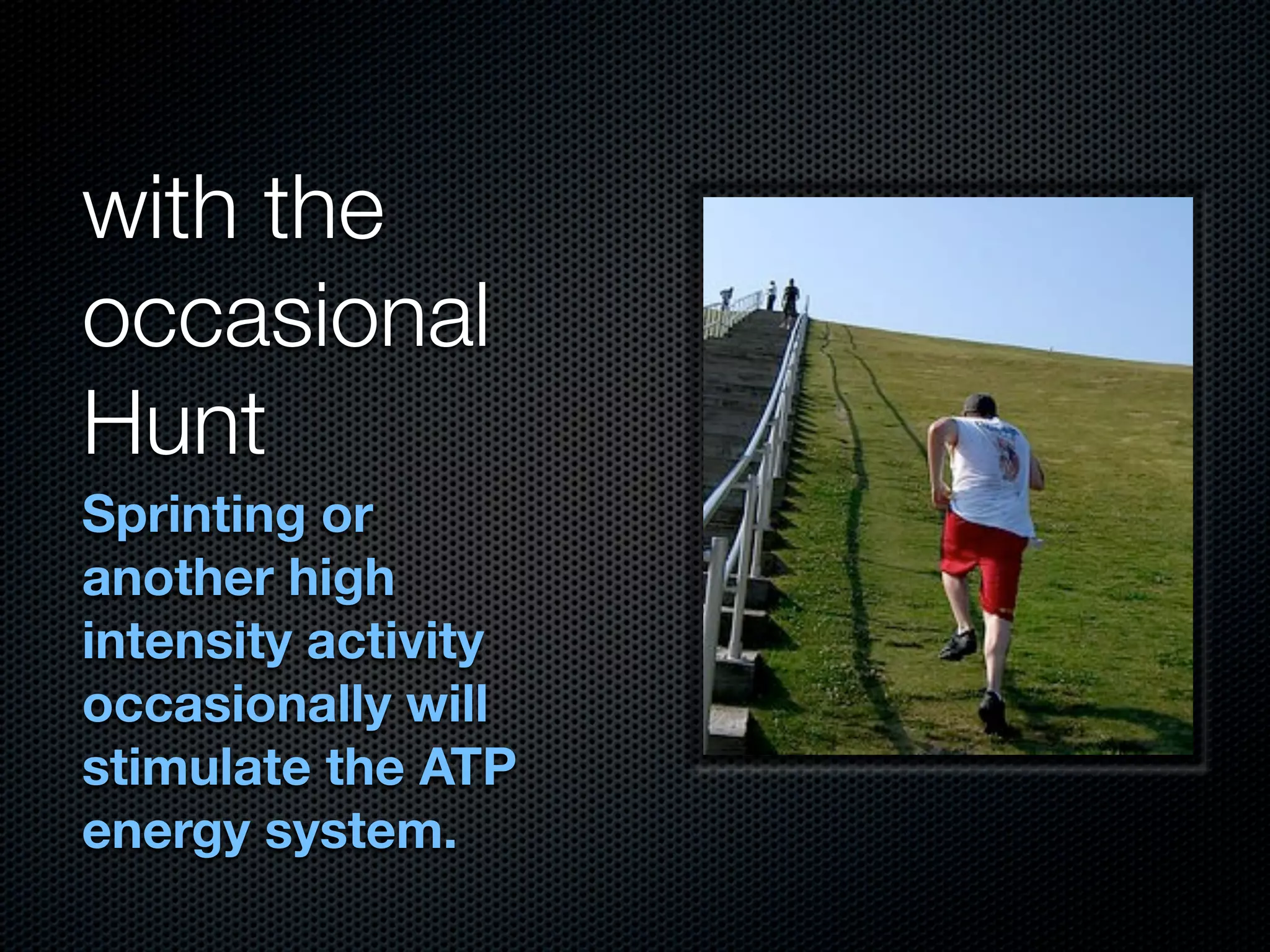 with the occasional Hunt

Sprinting or another high intensity activity occasionally will stimulate the ATP energy system.